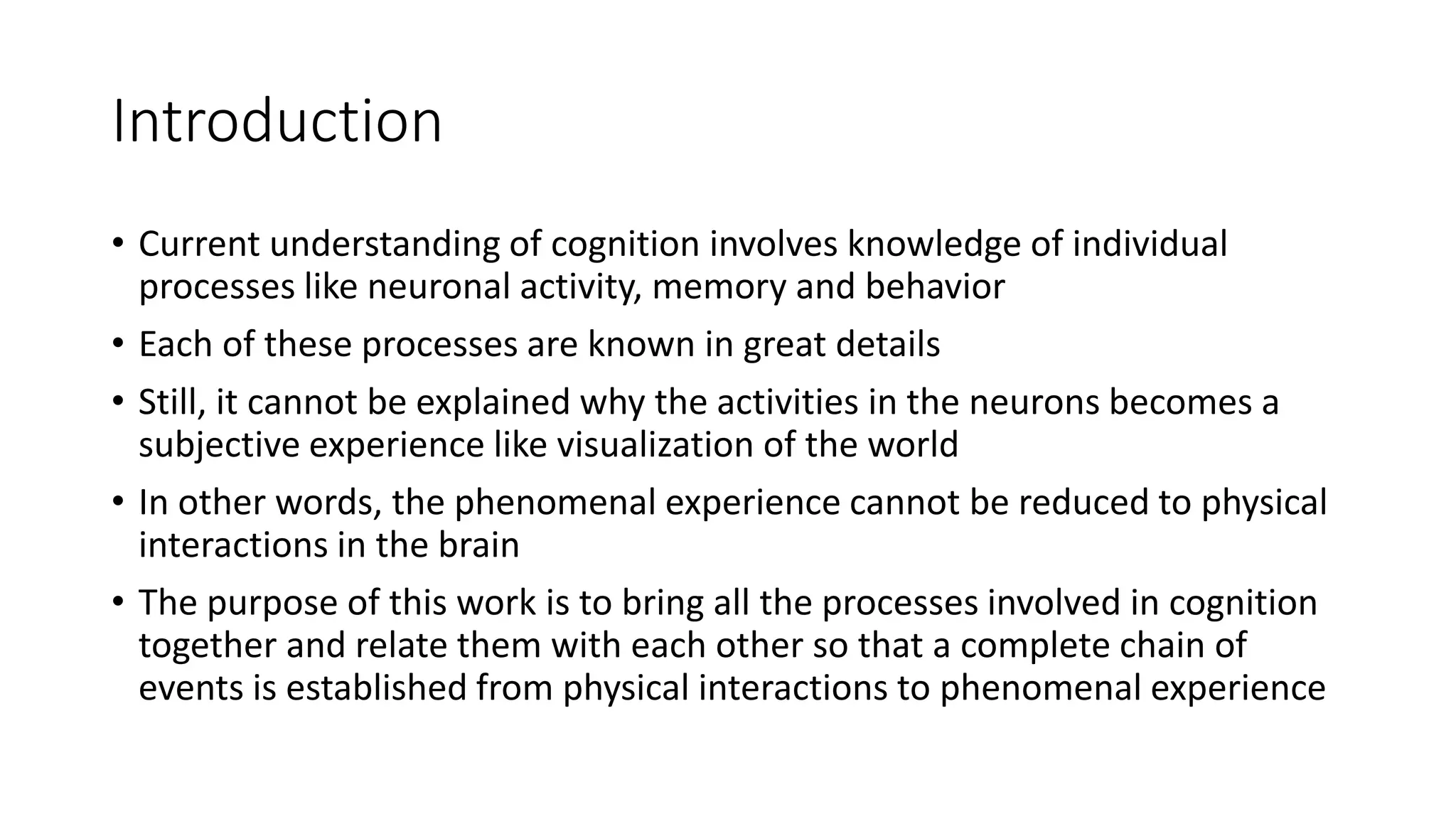 Introduction

• Current understanding of cognition involves knowledge of individual processes like neuronal activity, memory and behavior
• Each of these processes are known in great details
• Still, it cannot be explained why the activities in the neurons becomes a subjective experience like visualization of the world
• In other words, the phenomenal experience cannot be reduced to physical interactions in the brain
• The purpose of this work is to bring all the processes involved in cognition together and relate them with each other so that a complete chain of events is established from physical interactions to phenomenal experience